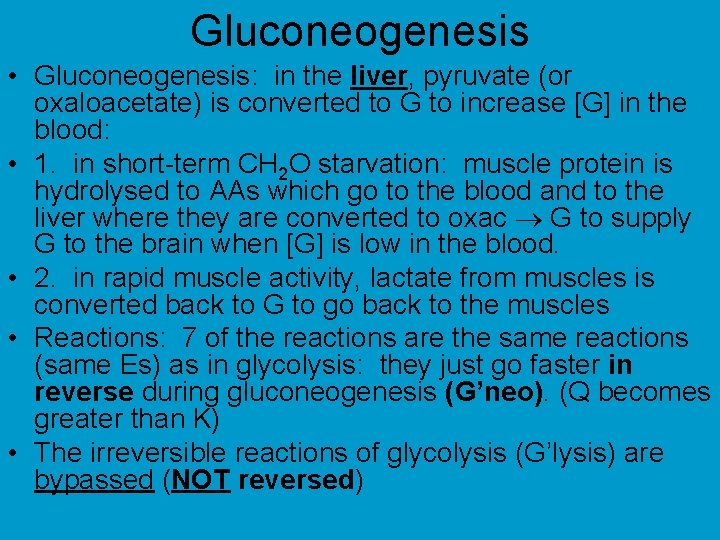 Gluconeogenesis

• Gluconeogenesis: in the liver, pyruvate (or oxaloacetate) is converted to G to increase [G] in the blood:

• 1. in short-term $CH_2O$ starvation: muscle protein is hydrolysed to AAs which go to the blood and to the liver where they are converted to oxac $\rightarrow$ G to supply G to the brain when [G] is low in the blood.

• 2. in rapid muscle activity, lactate from muscles is converted back to G to go back to the muscles

• Reactions: 7 of the reactions are the same reactions (same Es) as in glycolysis: they just go faster in reverse during gluconeogenesis (G'neo). (Q becomes greater than K)

• The irreversible reactions of glycolysis (G'lysis) are bypassed (NOT reversed)